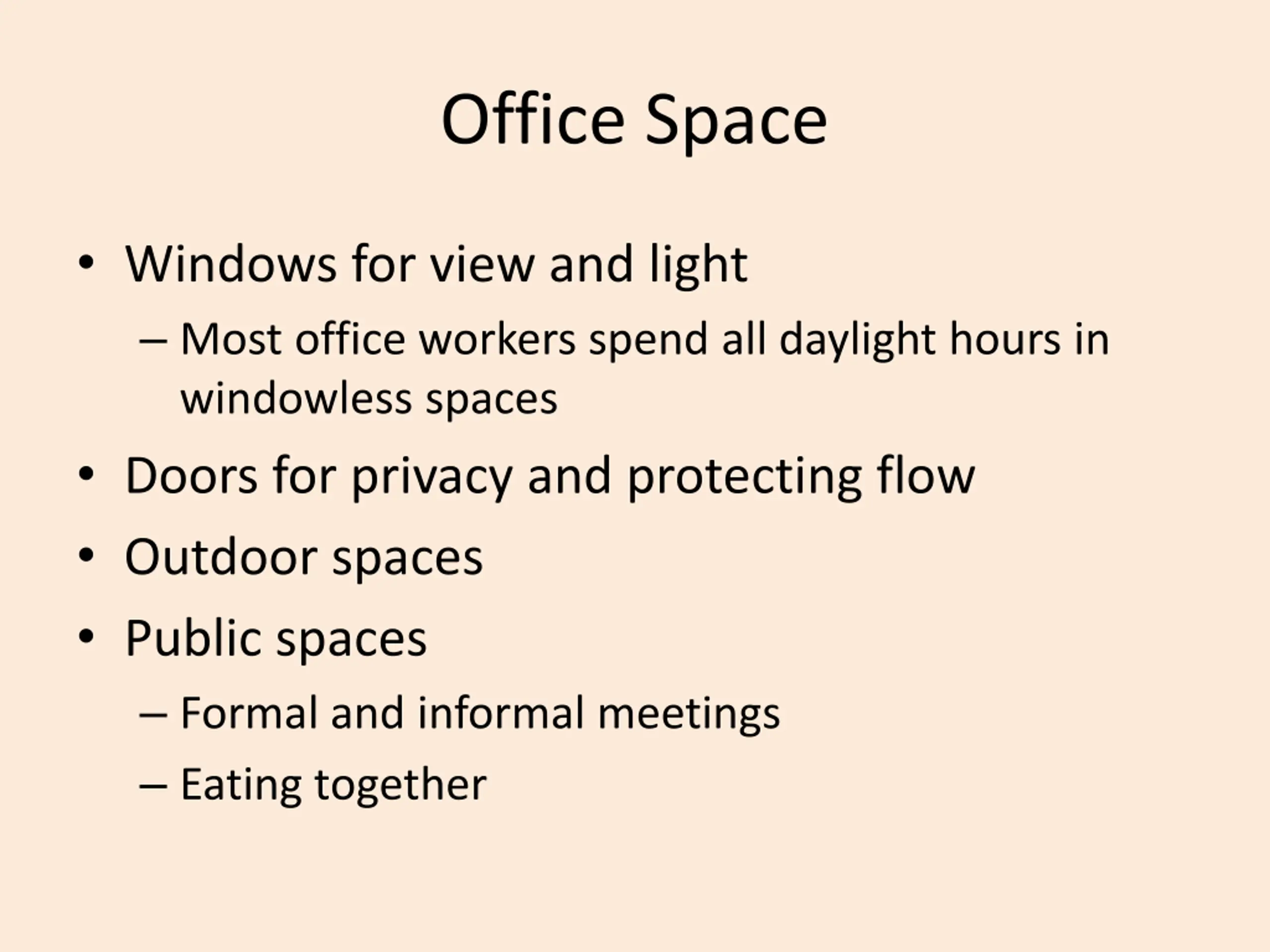 Office Space

• Windows for view and light
– Most office workers spend all daylight hours in windowless spaces
• Doors for privacy and protecting flow
• Outdoor spaces
• Public spaces
– Formal and informal meetings
– Eating together